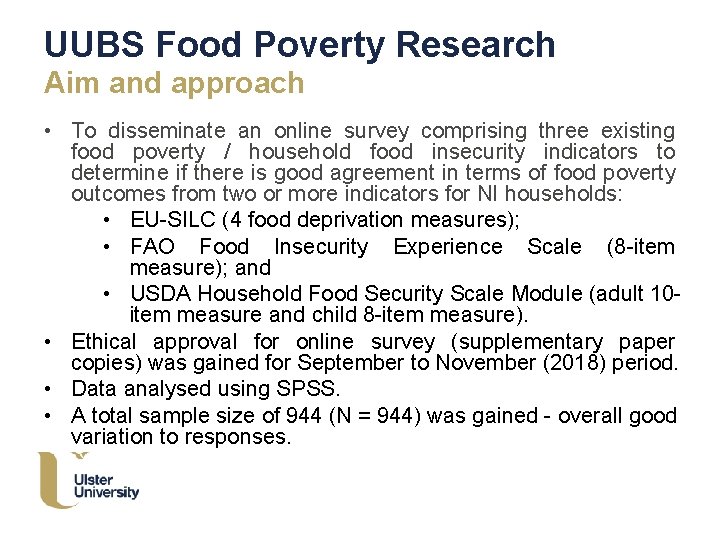 UUBS Food Poverty Research
Aim and approach

• To disseminate an online survey comprising three existing food poverty / household food insecurity indicators to determine if there is good agreement in terms of food poverty outcomes from two or more indicators for NI households:
  • EU-SILC (4 food deprivation measures);
  • FAO Food Insecurity Experience Scale (8-item measure); and
  • USDA Household Food Security Scale Module (adult 10-item measure and child 8-item measure).
• Ethical approval for online survey (supplementary paper copies) was gained for September to November (2018) period.
• Data analysed using SPSS.
• A total sample size of 944 (N = 944) was gained - overall good variation to responses.

Ulster University